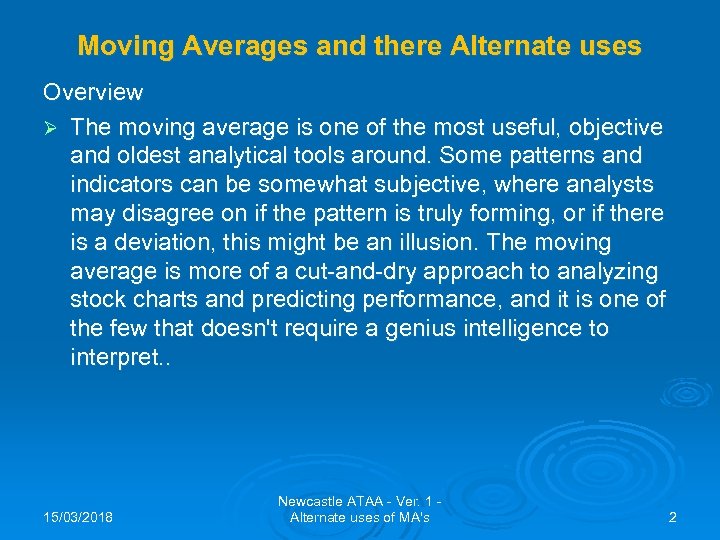 Moving Averages and there Alternate uses

Overview

➢ The moving average is one of the most useful, objective and oldest analytical tools around. Some patterns and indicators can be somewhat subjective, where analysts may disagree on if the pattern is truly forming, or if there is a deviation, this might be an illusion. The moving average is more of a cut-and-dry approach to analyzing stock charts and predicting performance, and it is one of the few that doesn't require a genius intelligence to interpret..

15/03/2018

Newcastle ATAA - Ver. 1 - Alternate uses of MA's

2